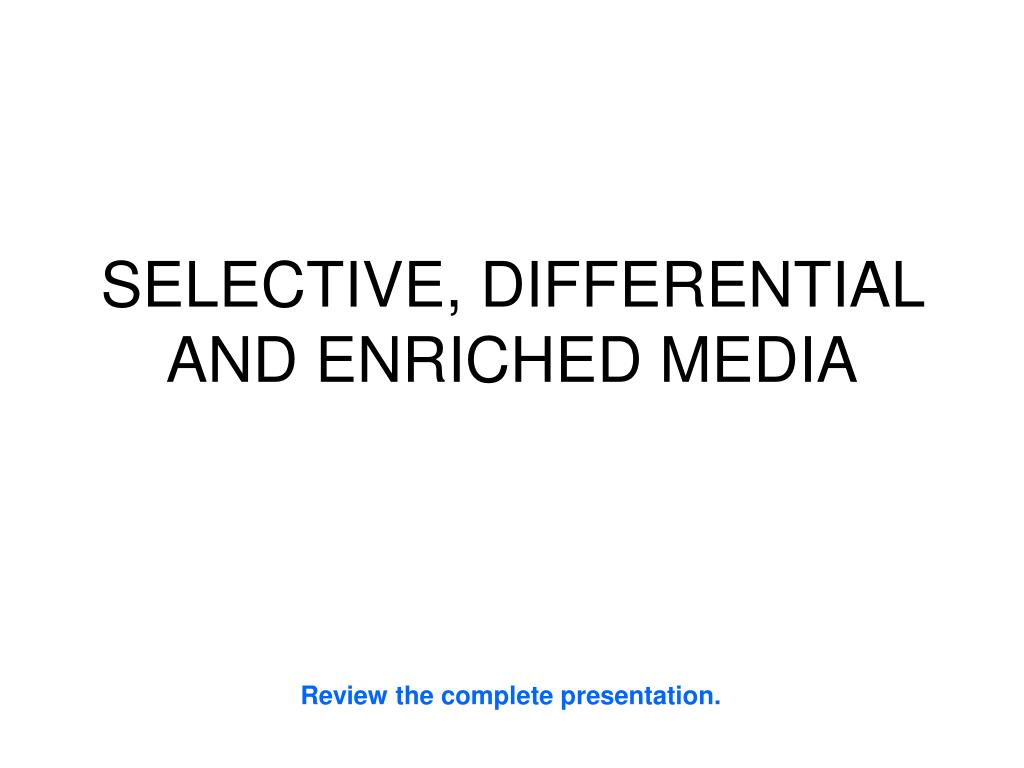 SELECTIVE, DIFFERENTIAL AND ENRICHED MEDIA

Review the complete presentation.